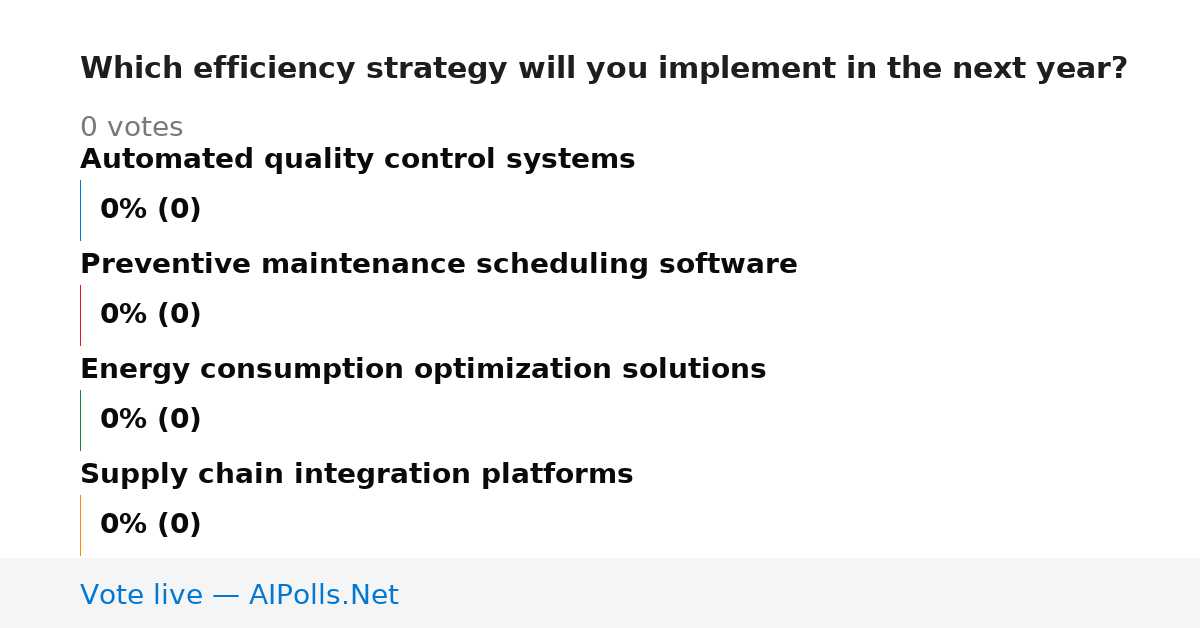 Which efficiency strategy will you implement in the next year?

0 votes

Automated quality control systems

0% (0)

Preventive maintenance scheduling software

0% (0)

Energy consumption optimization solutions

0% (0)

Supply chain integration platforms

0% (0)

Vote live — AIPolls.Net